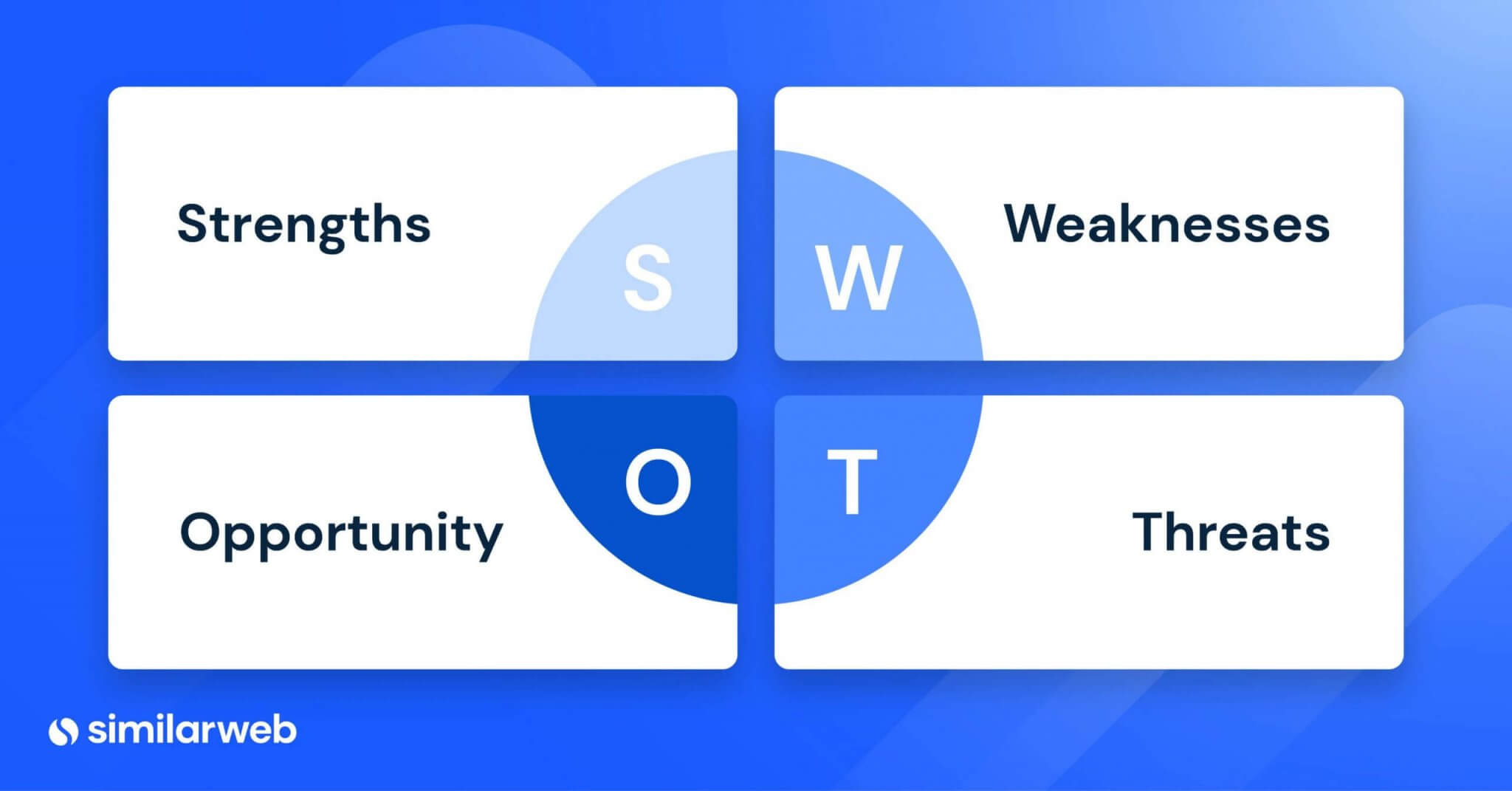 Strengths

S

W

Weaknesses

Opportunity

O

T

Threats

similarweb